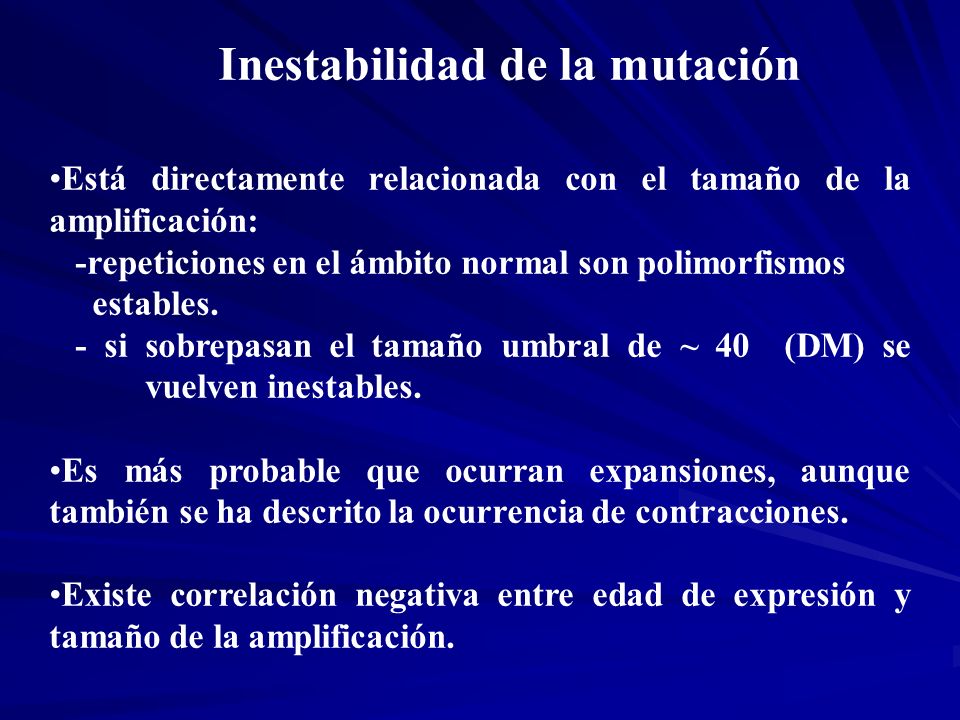 Inestabilidad de la mutación

•Está directamente relacionada con el tamaño de la amplificación:
-repeticiones en el ámbito normal son polimorfismos estables.
- si sobrepasan el tamaño umbral de ~ 40 (DM) se vuelven inestables.

•Es más probable que ocurran expansiones, aunque también se ha descrito la ocurrencia de contracciones.

•Existe correlación negativa entre edad de expresión y tamaño de la amplificación.